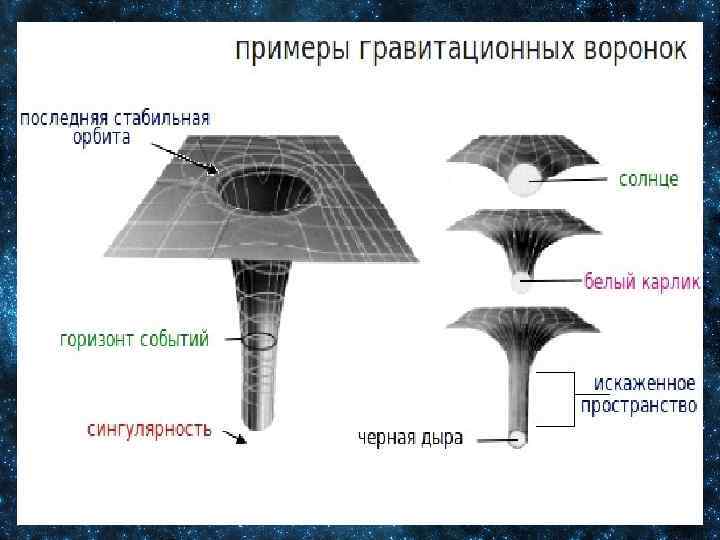 примеры гравитационных воронок

последняя стабильная орбита

горизонт событий

сингулярность

солнце

белый карлик

искаженное пространство

черная дыра